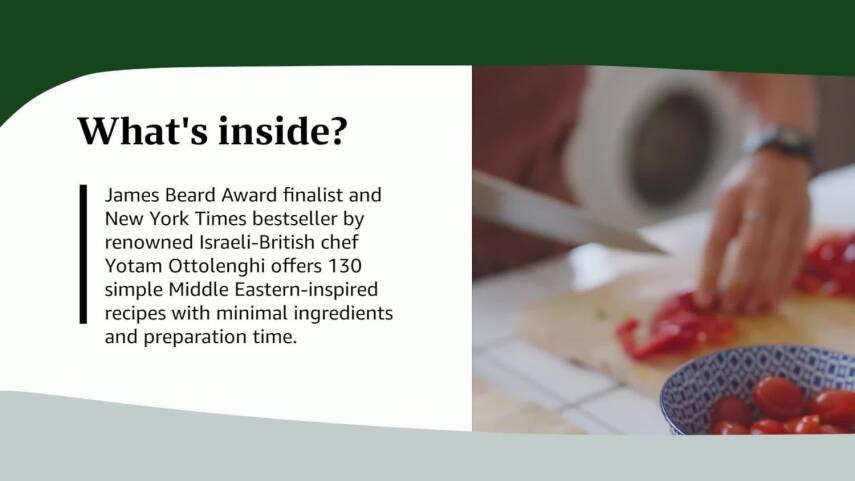 What's inside?

James Beard Award finalist and New York Times bestseller by renowned Israeli-British chef Yotam Ottolenghi offers 130 simple Middle Eastern-inspired recipes with minimal ingredients and preparation time.